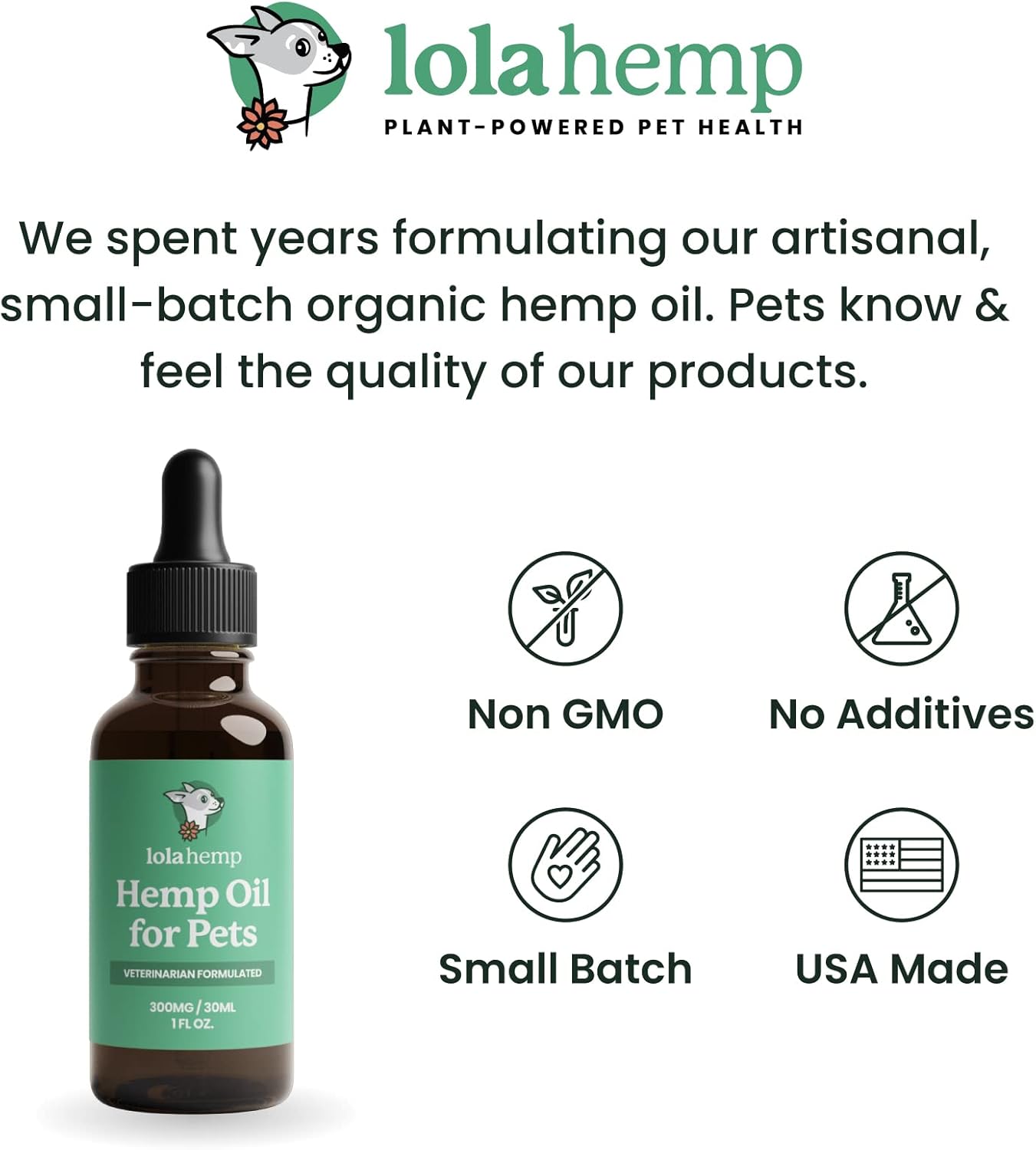 lolahemp
PLANT-POWERED PET HEALTH

We spent years formulating our artisanal, small-batch organic hemp oil. Pets know & feel the quality of our products.

lolahemp
Hemp Oil for Pets
VETERINARIAN FORMULATED
300MG / 30ML
1 FL OZ.

Non GMO

No Additives

Small Batch

USA Made